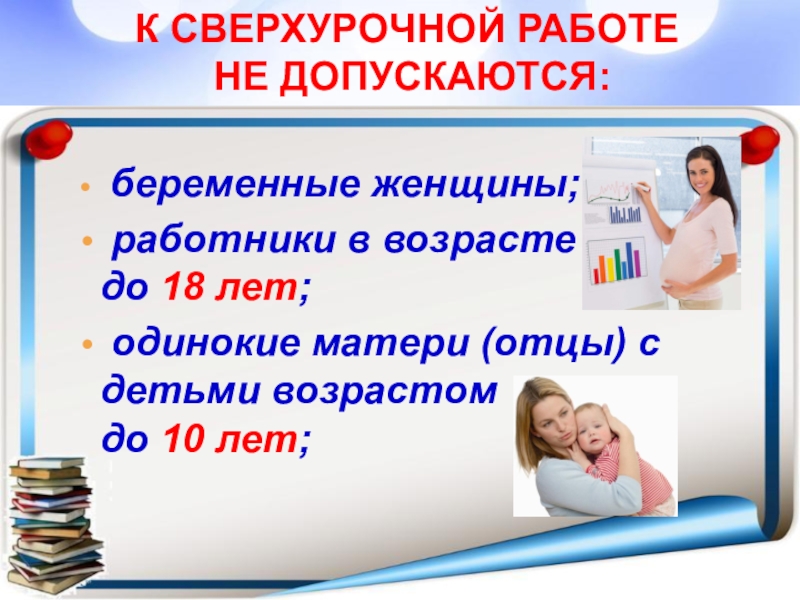 К СВЕРХУРОЧНОЙ РАБОТЕ НЕ ДОПУСКАЮТСЯ:

• беременные женщины;
• работники в возрасте до 18 лет;
• одинокие матери (отцы) с детьми возрастом до 10 лет;